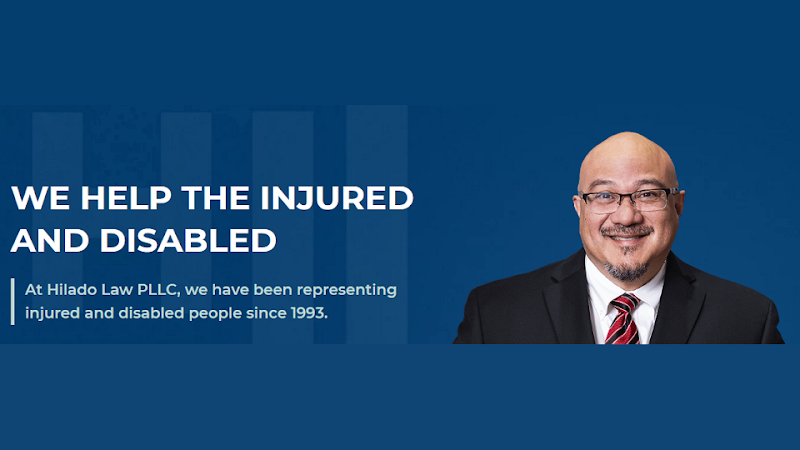 WE HELP THE INJURED AND DISABLED

At Hilado Law PLLC, we have been representing injured and disabled people since 1993.